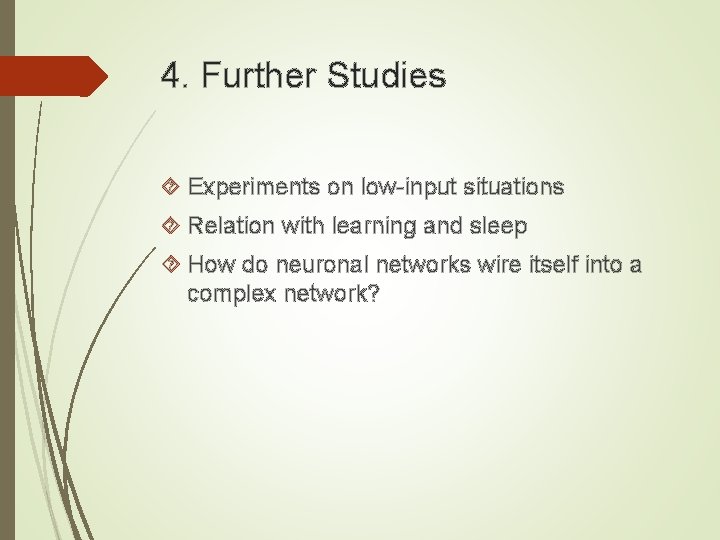 4. Further Studies

Experiments on low-input situations

Relation with learning and sleep

How do neuronal networks wire itself into a complex network?